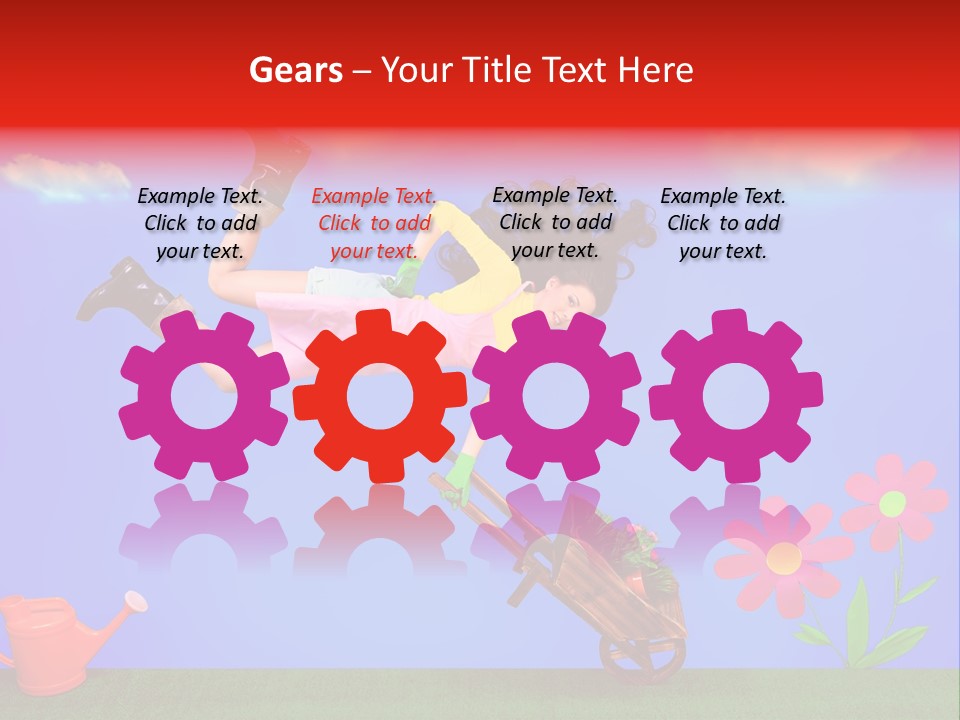 Gears – Your Title Text Here

Example Text. Click to add your text.

Example Text. Click to add your text.

Example Text. Click to add your text.

Example Text. Click to add your text.